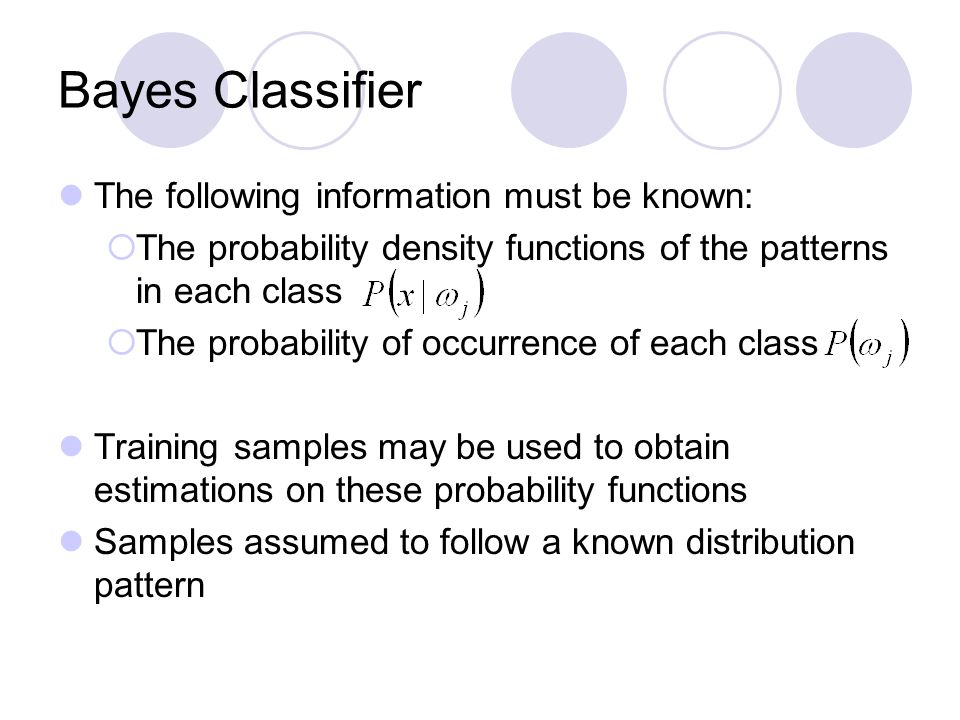 Bayes Classifier

The following information must be known:

The probability density functions of the patterns in each class $P(x \mid \omega_j)$

The probability of occurrence of each class $P(\omega_j)$

Training samples may be used to obtain estimations on these probability functions

Samples assumed to follow a known distribution pattern